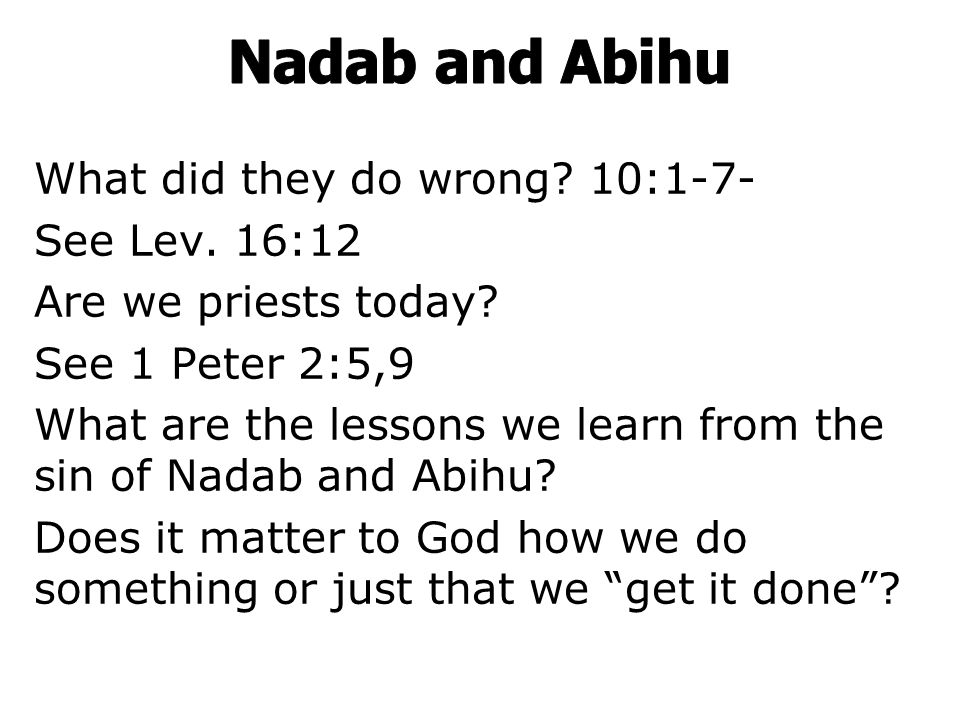 Nadab and Abihu

What did they do wrong? 10:1-7-

See Lev. 16:12

Are we priests today?

See 1 Peter 2:5,9

What are the lessons we learn from the sin of Nadab and Abihu?

Does it matter to God how we do something or just that we “get it done”?